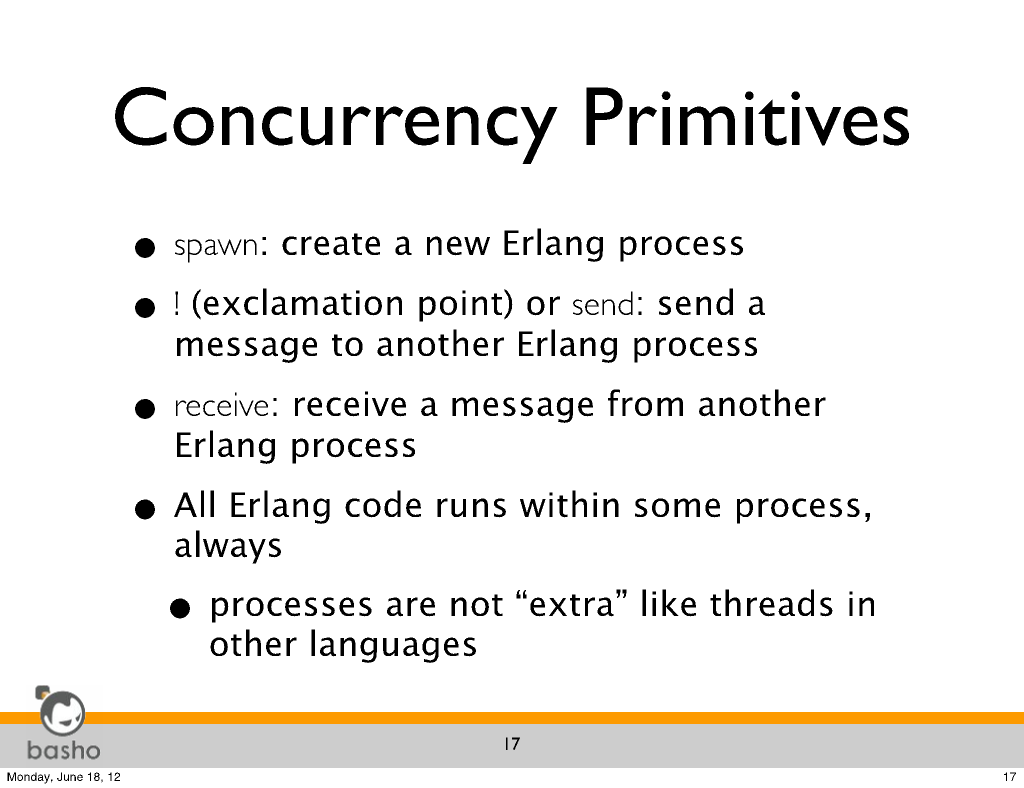 Concurrency Primitives

• spawn: create a new Erlang process

• ! (exclamation point) or send: send a message to another Erlang process

• receive: receive a message from another Erlang process

• All Erlang code runs within some process, always

• processes are not “extra” like threads in other languages

basho

17

Monday, June 18, 12

17